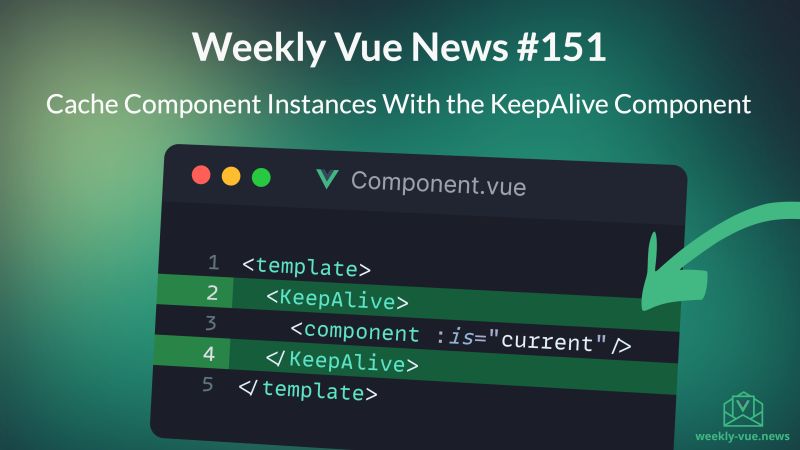 Weekly Vue News #151

Cache Component Instances With the KeepAlive Component

Component.vue

1 <template>
2 <KeepAlive>
3 <component :is="current" />
4 </KeepAlive>
5 </template>

weekly-vue.news